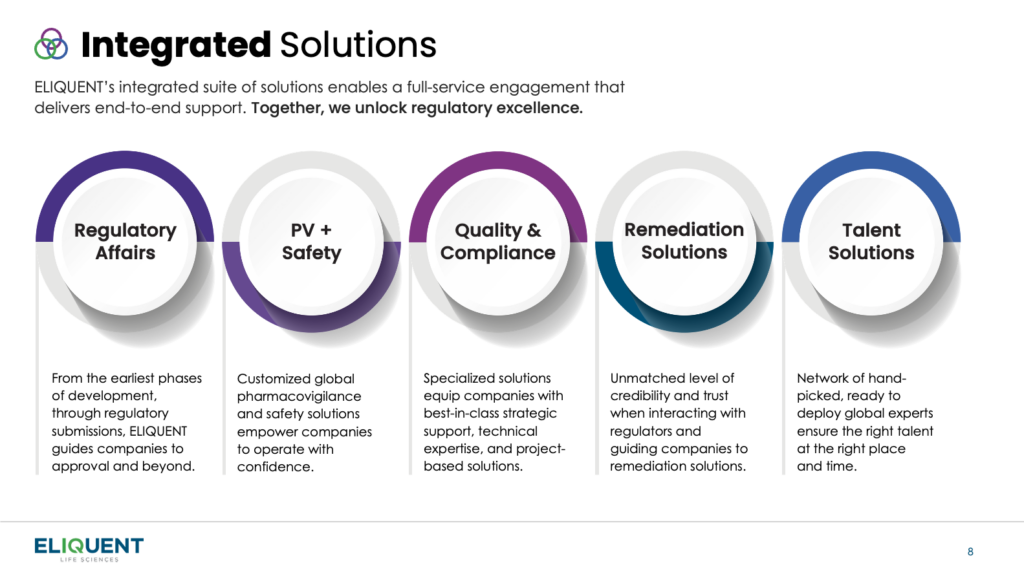 Integrated Solutions

ELIQUENT's integrated suite of solutions enables a full-service engagement that delivers end-to-end support. Together, we unlock regulatory excellence.

Regulatory Affairs

From the earliest phases of development, through regulatory submissions, ELIQUENT guides companies to approval and beyond.

PV + Safety

Customized global pharmacovigilance and safety solutions empower companies to operate with confidence.

Quality & Compliance

Specialized solutions equip companies with best-in-class strategic support, technical expertise, and project-based solutions.

Remediation Solutions

Unmatched level of credibility and trust when interacting with regulators and guiding companies to remediation solutions.

Talent Solutions

Network of hand-picked, ready to deploy global experts ensure the right talent at the right place and time.

ELIQUENT
LIFE SCIENCES

8